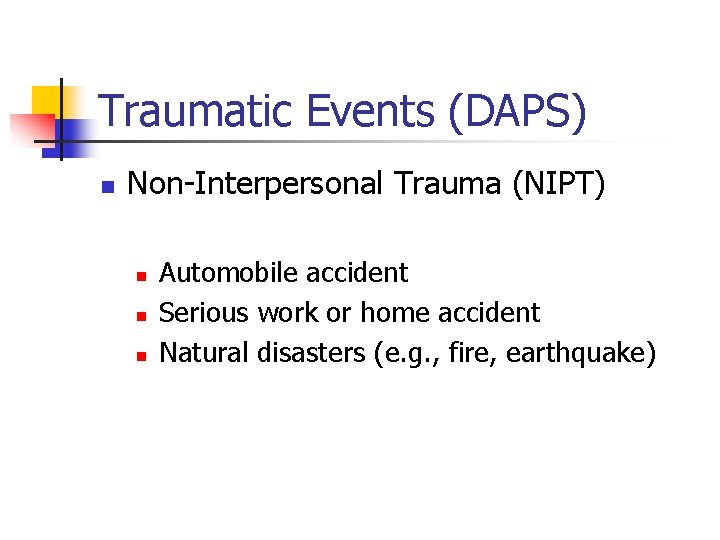 Traumatic Events (DAPS)

Non-Interpersonal Trauma (NIPT)

Automobile accident
Serious work or home accident
Natural disasters (e.g., fire, earthquake)